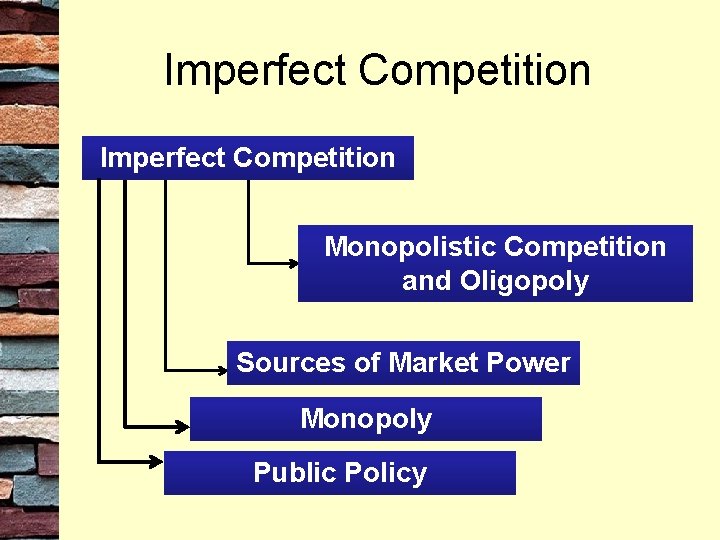 Imperfect Competition

Imperfect Competition

Monopolistic Competition and Oligopoly

Sources of Market Power

Monopoly

Public Policy